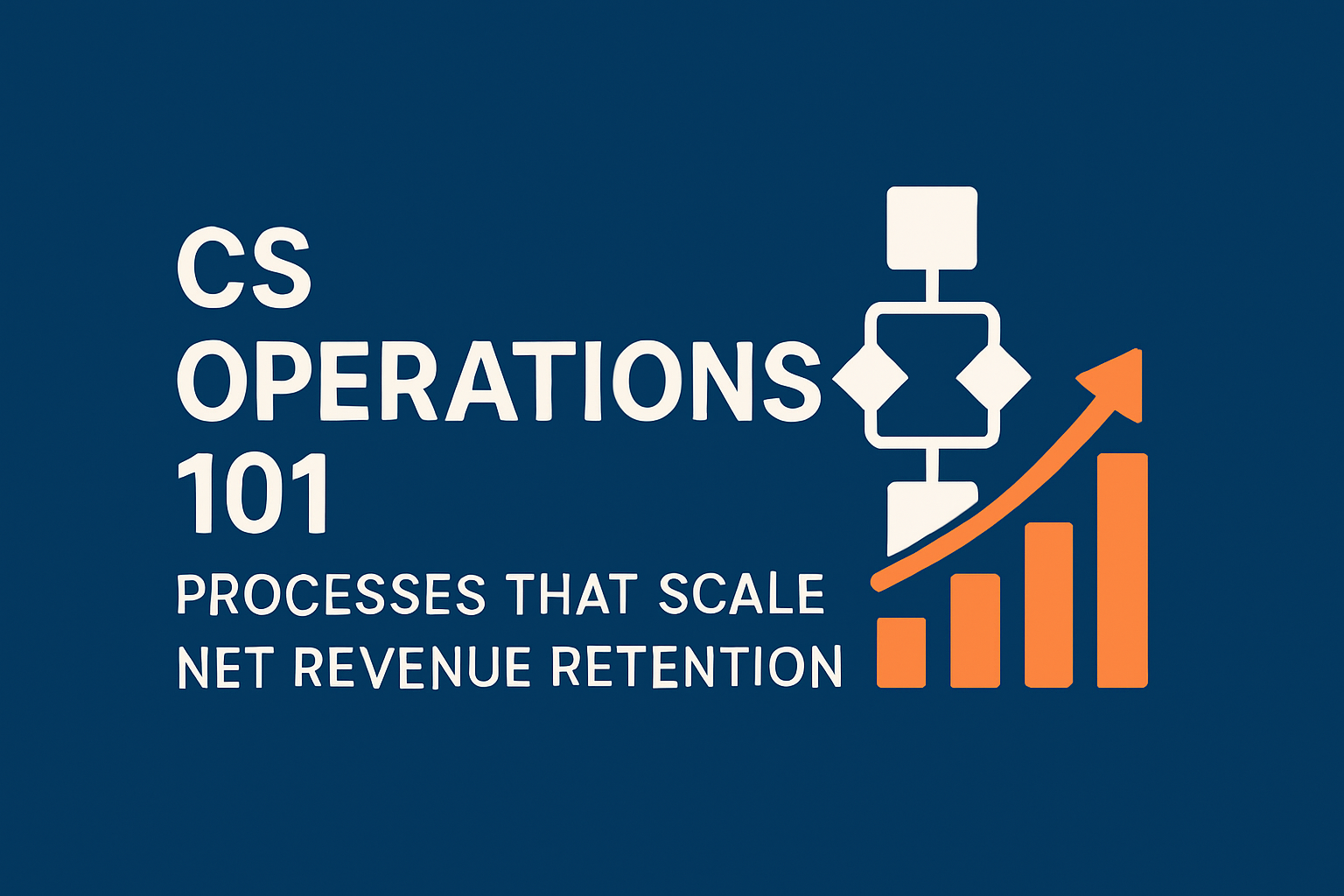 CS
OPERATIONS
101
PROCESSES THAT SCALE
NET REVENUE RETENTION